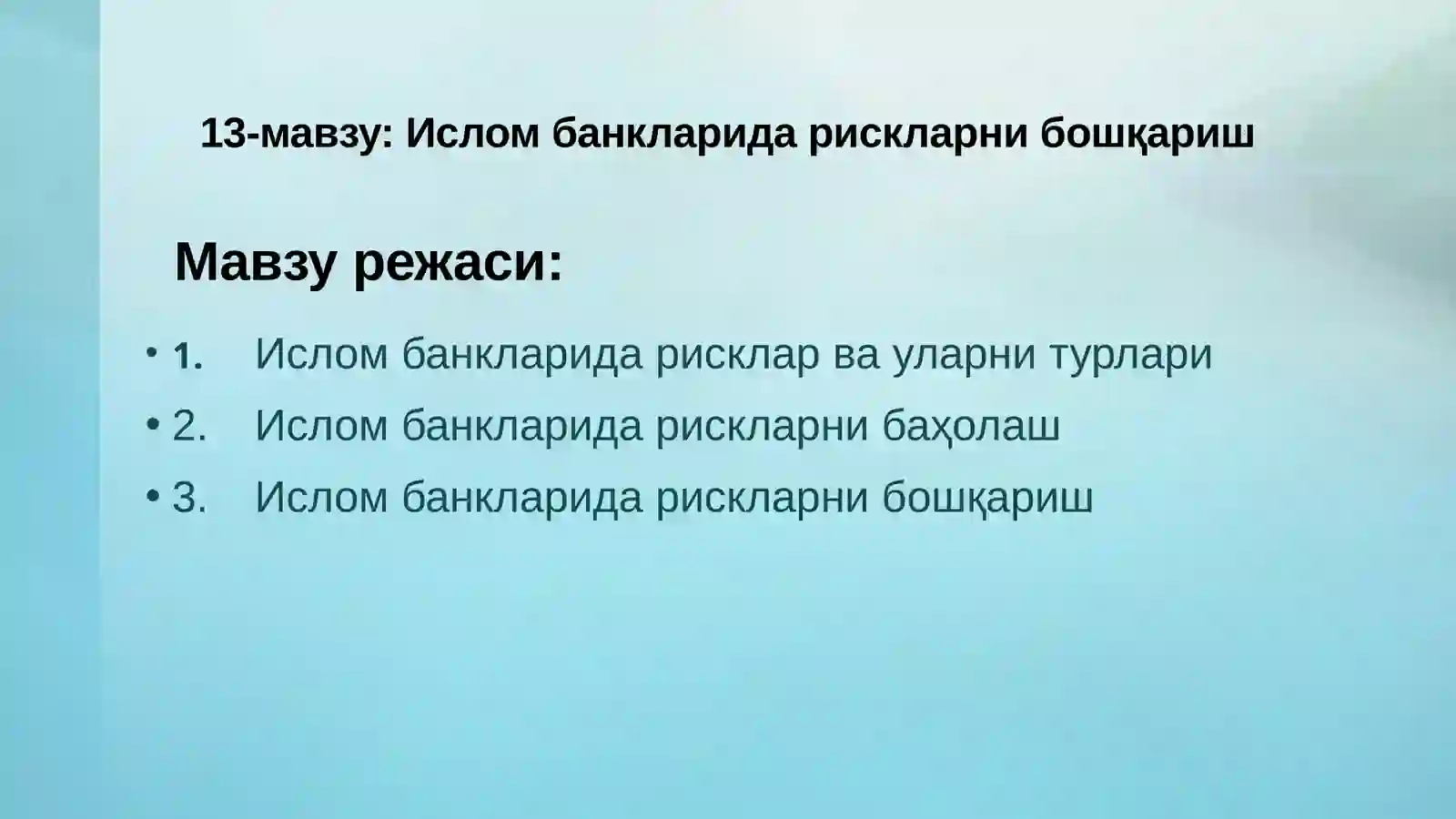 13-мавзу: Ислом банкларида рискларни бошқариш

Мавзу режаси:

• 1. Ислом банкларида рисклар ва уларни турлари
• 2. Ислом банкларида рискларни баҳолаш
• 3. Ислом банкларида рискларни бошқариш